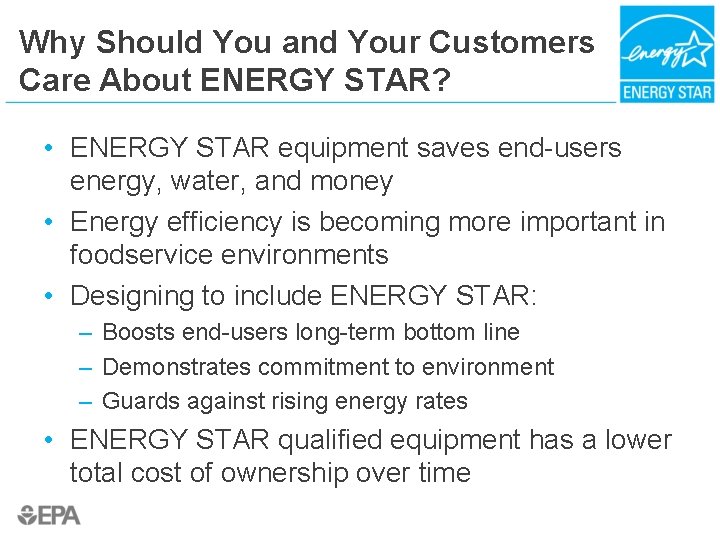 Why Should You and Your Customers Care About ENERGY STAR?

energy

ENERGY STAR

• ENERGY STAR equipment saves end-users energy, water, and money
• Energy efficiency is becoming more important in foodservice environments
• Designing to include ENERGY STAR:
– Boosts end-users long-term bottom line
– Demonstrates commitment to environment
– Guards against rising energy rates
• ENERGY STAR qualified equipment has a lower total cost of ownership over time

EPA